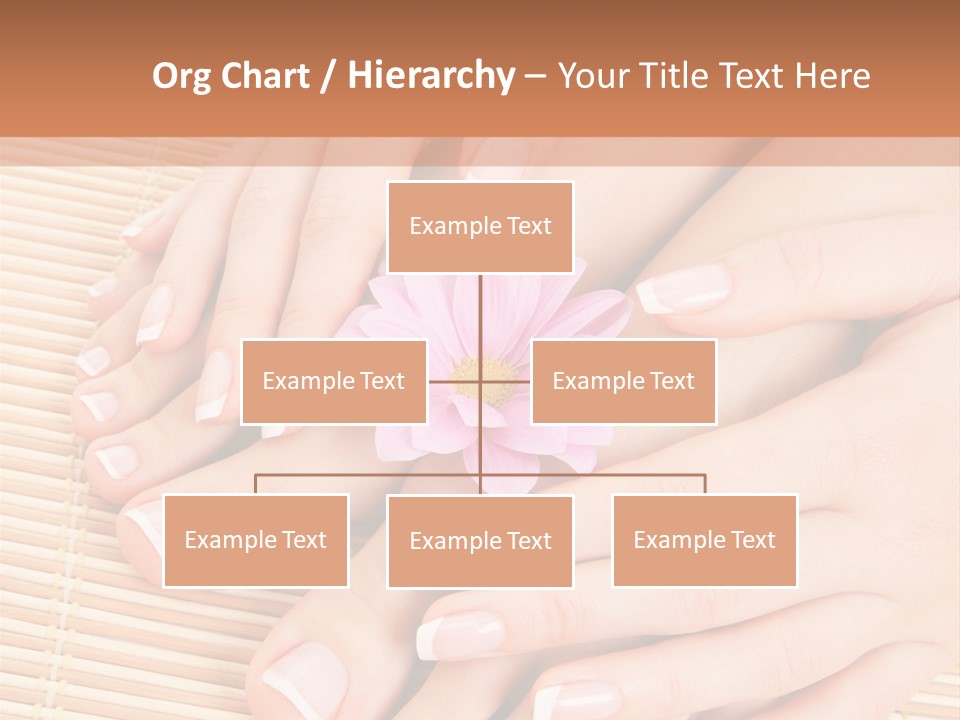 Org Chart / Hierarchy – Your Title Text Here

Example Text

Example Text

Example Text

Example Text

Example Text

Example Text